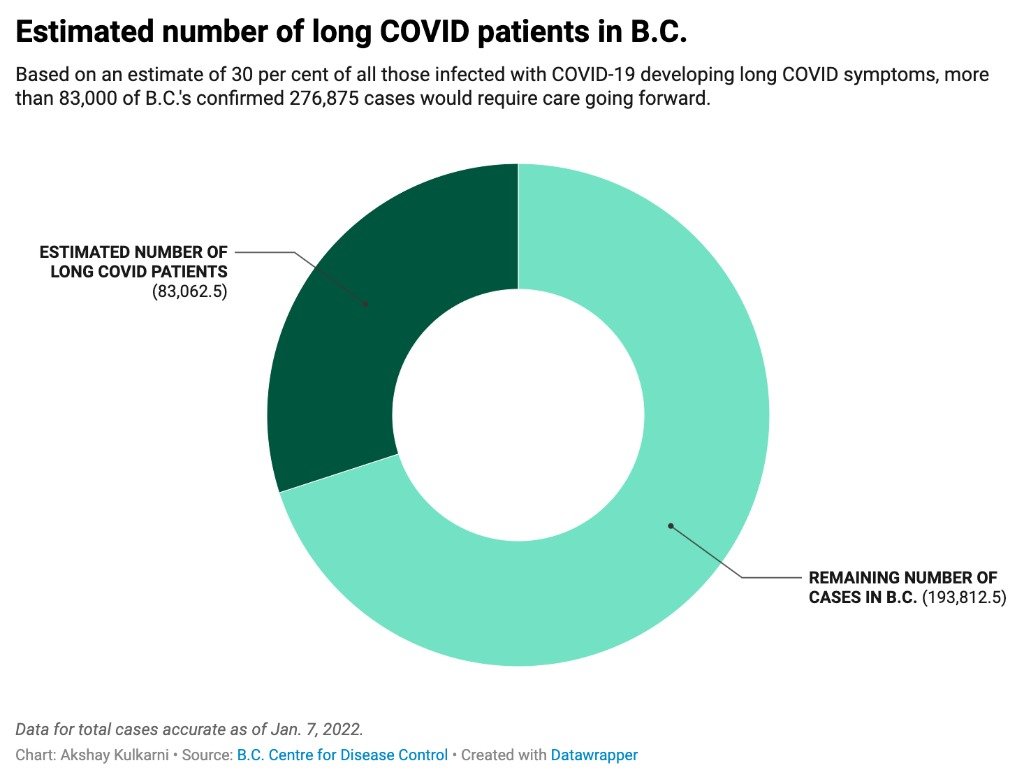 Estimated number of long COVID patients in B.C.

Based on an estimate of 30 per cent of all those infected with COVID-19 developing long COVID symptoms, more than 83,000 of B.C.'s confirmed 276,875 cases would require care going forward.

ESTIMATED NUMBER OF LONG COVID PATIENTS (83,062.5)

REMAINING NUMBER OF CASES IN B.C. (193,812.5)

Data for total cases accurate as of Jan. 7, 2022.

Chart: Akshay Kulkarni • Source: B.C. Centre for Disease Control • Created with Datawrapper